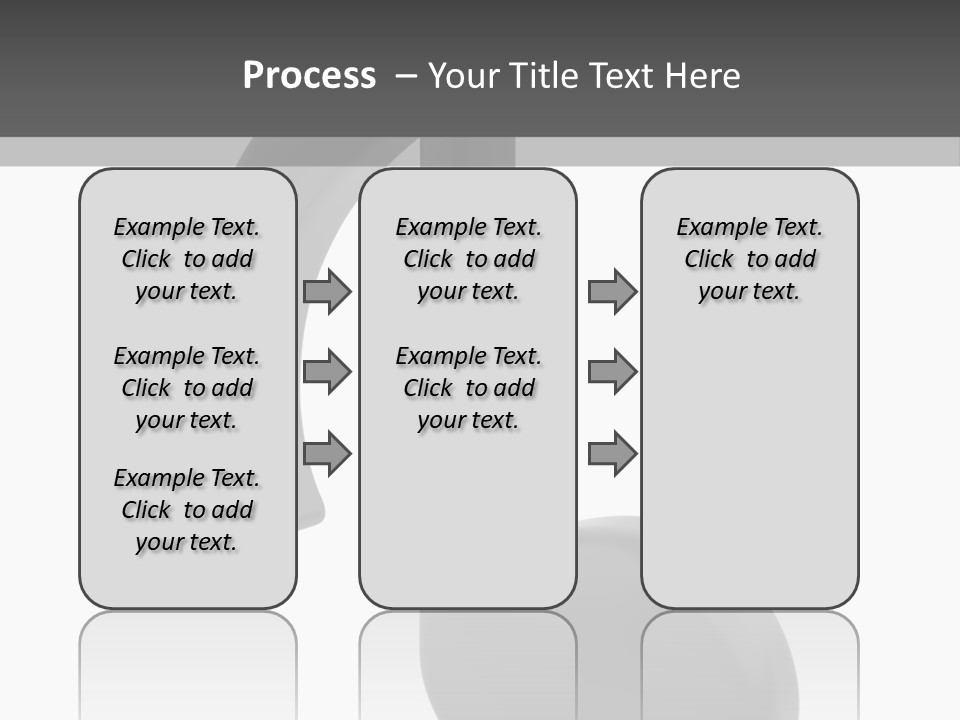 Process – Your Title Text Here

Example Text. Click to add your text.

Example Text. Click to add your text.

Example Text. Click to add your text.

Example Text. Click to add your text.

Example Text. Click to add your text.

Example Text. Click to add your text.